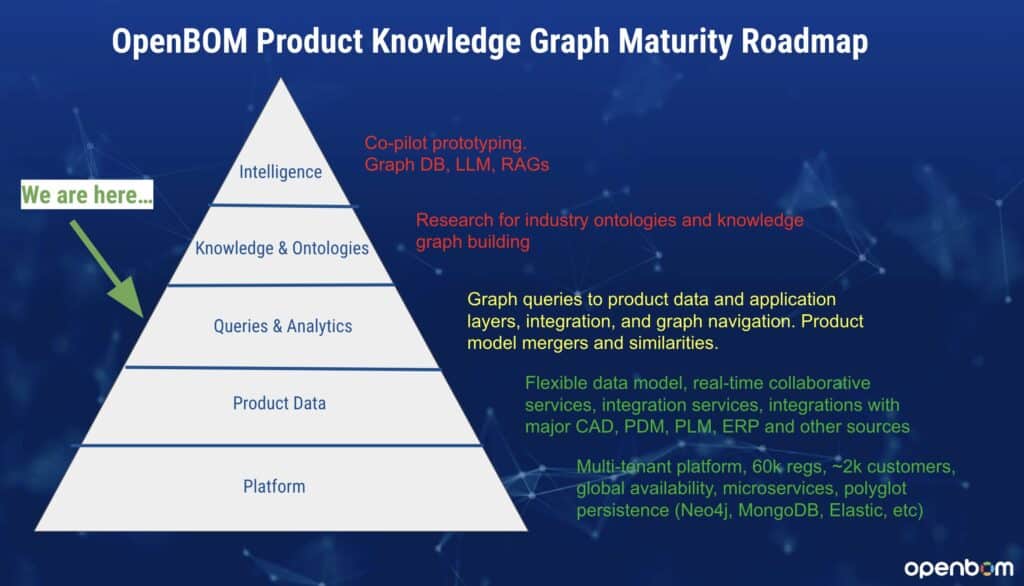 OpenBOM Product Knowledge Graph Maturity Roadmap

We are here...

Intelligence

Co-pilot prototyping. Graph DB, LLM, RAGs

Knowledge & Ontologies

Research for industry ontologies and knowledge graph building

Queries & Analytics

Graph queries to product data and application layers, integration, and graph navigation. Product model mergers and similarities.

Product Data

Flexible data model, real-time collaborative services, integration services, integrations with major CAD, PDM, PLM, ERP and other sources

Platform

Multi-tenant platform, 60k regs, ~2k customers, global availability, microservices, polyglot persistence (Neo4j, MongoDB, Elastic, etc)

openbom